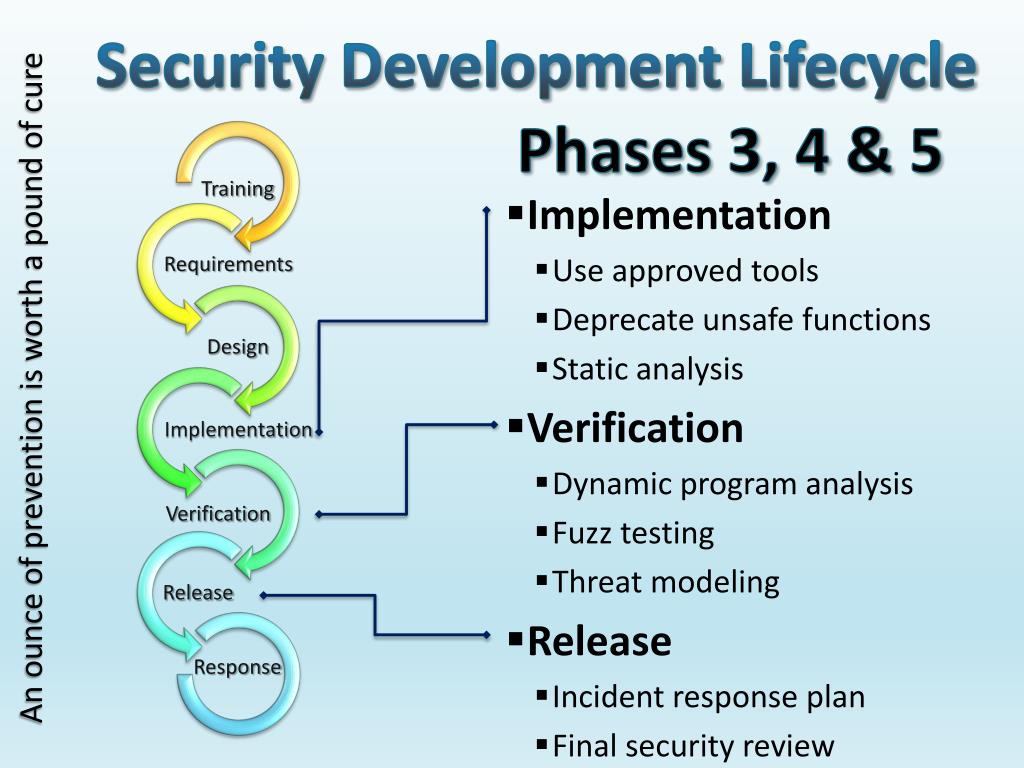 An ounce of prevention is worth a pound of cure

Security Development Lifecycle

Phases 3, 4 & 5

Training
Requirements
Design
Implementation
Verification
Release
Response

▪Implementation
▪Use approved tools
▪Deprecate unsafe functions
▪Static analysis

▪Verification
▪Dynamic program analysis
▪Fuzz testing
▪Threat modeling

▪Release
▪Incident response plan
▪Final security review